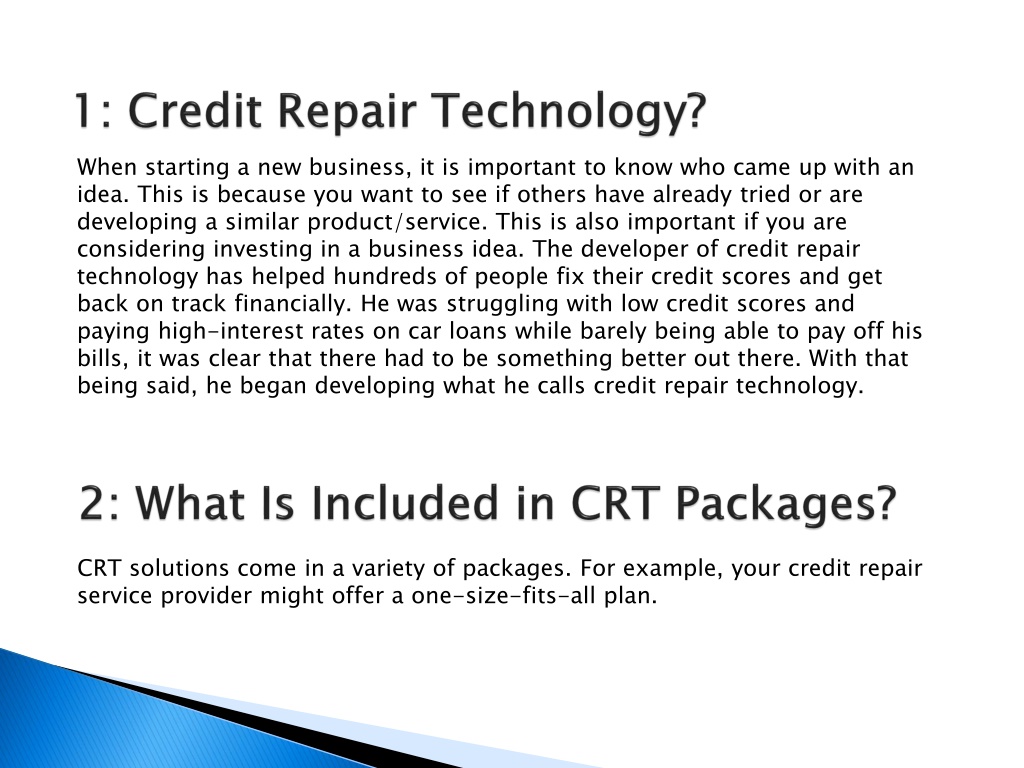 1: Credit Repair Technology?

When starting a new business, it is important to know who came up with an idea. This is because you want to see if others have already tried or are developing a similar product/service. This is also important if you are considering investing in a business idea. The developer of credit repair technology has helped hundreds of people fix their credit scores and get back on track financially. He was struggling with low credit scores and paying high-interest rates on car loans while barely being able to pay off his bills, it was clear that there had to be something better out there. With that being said, he began developing what he calls credit repair technology.

2: What Is Included in CRT Packages?

CRT solutions come in a variety of packages. For example, your credit repair service provider might offer a one-size-fits-all plan.